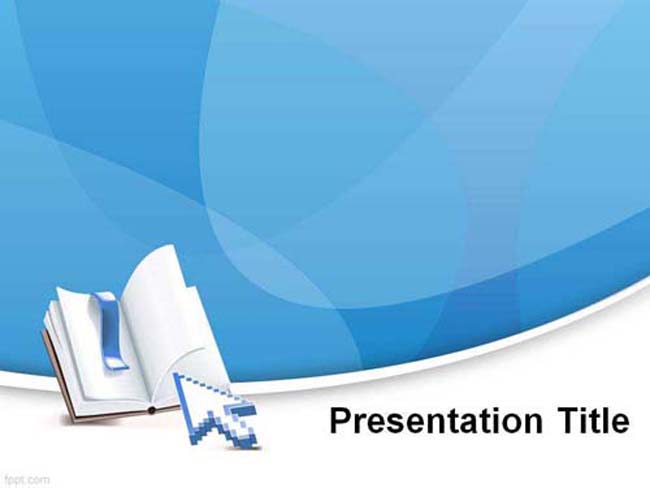 Presentation Title

fppt.com